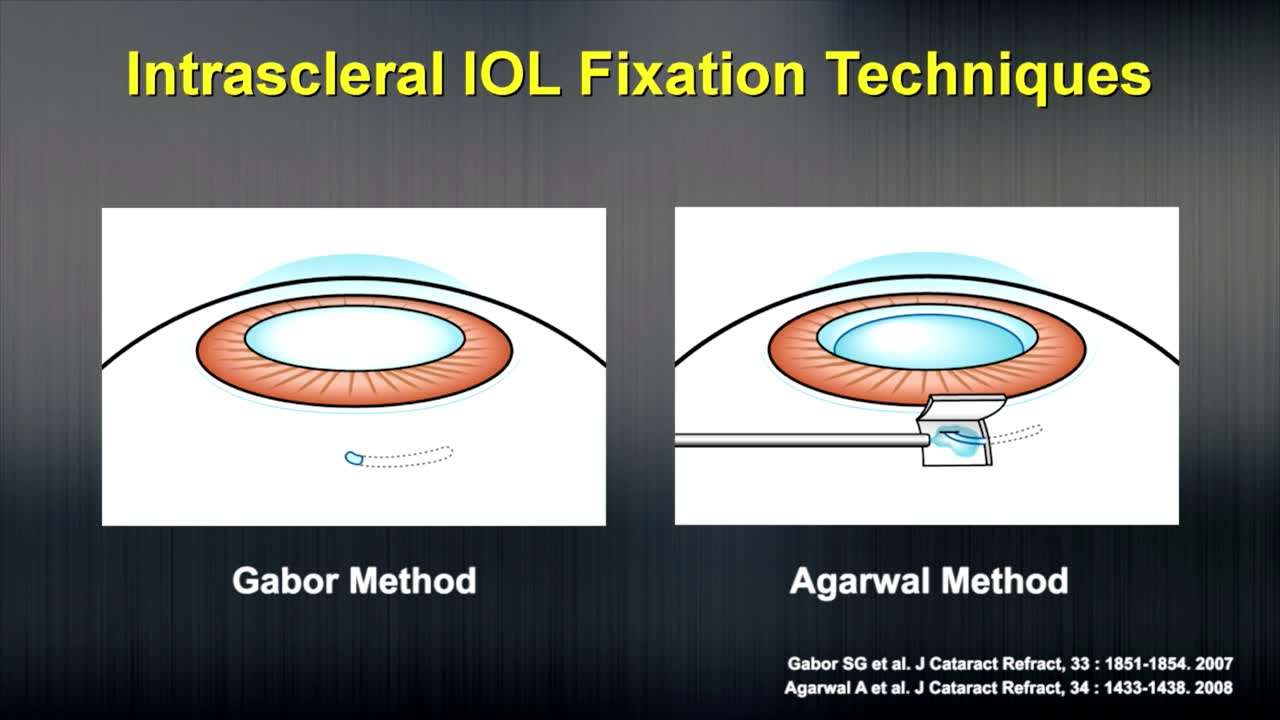 Intrascleral IOL Fixation Techniques

Gabor Method

Agarwal Method

Gabor SG et al. J Cataract Refract, 33 : 1851-1854. 2007
Agarwal A et al. J Cataract Refract, 34 : 1433-1438. 2008